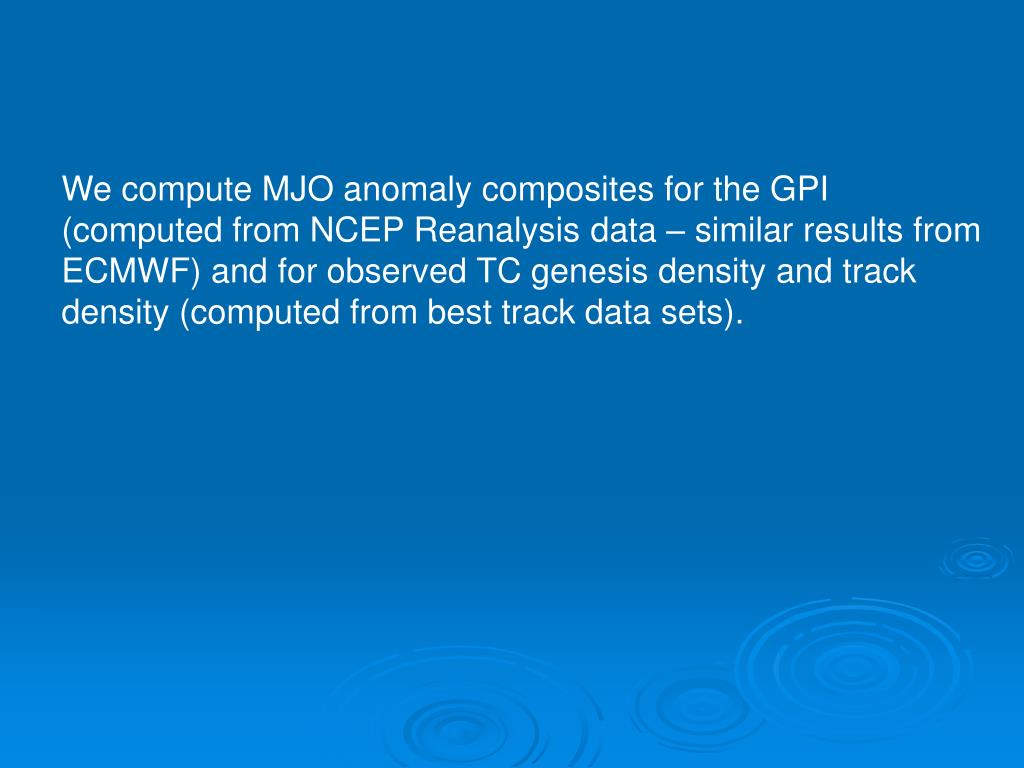 We compute MJO anomaly composites for the GPI (computed from NCEP Reanalysis data – similar results from ECMWF) and for observed TC genesis density and track density (computed from best track data sets).